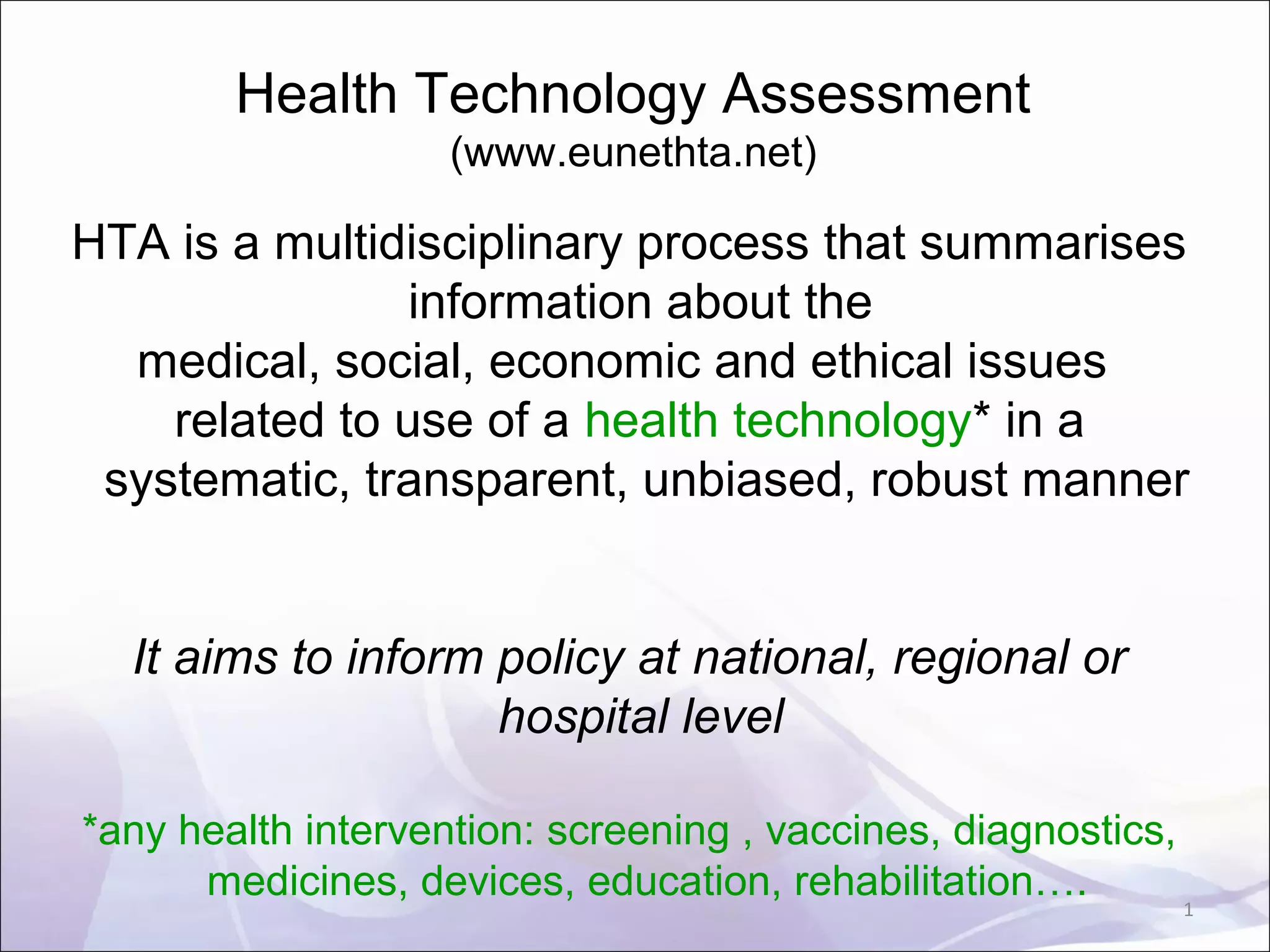 Health Technology Assessment
(www.eunethta.net)

HTA is a multidisciplinary process that summarises information about the medical, social, economic and ethical issues related to use of a health technology* in a systematic, transparent, unbiased, robust manner

It aims to inform policy at national, regional or hospital level

*any health intervention: screening , vaccines, diagnostics, medicines, devices, education, rehabilitation….

1